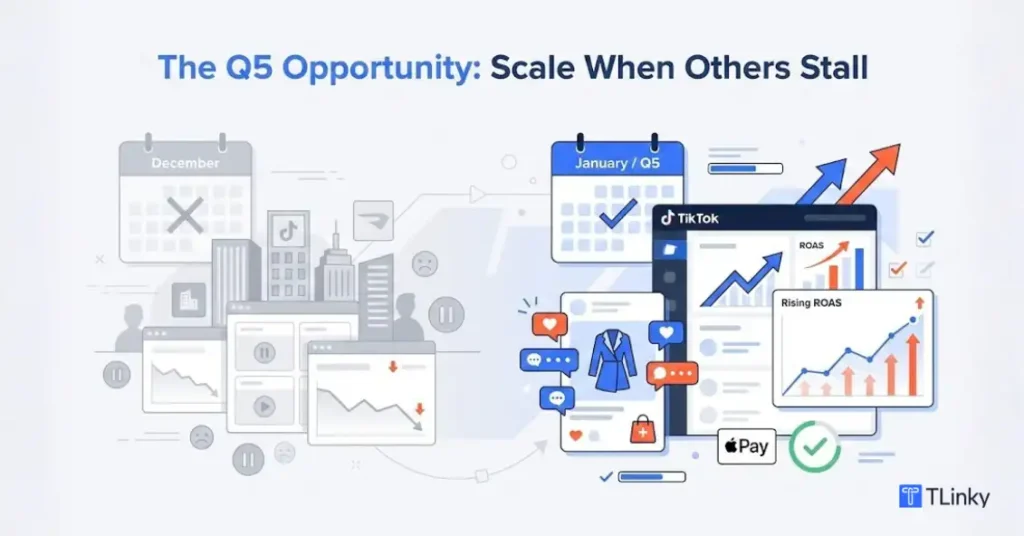 The Q5 Opportunity: Scale When Others Stall

December

January / Q5

TikTok

ROAS

Rising ROAS

Pay

TLinky